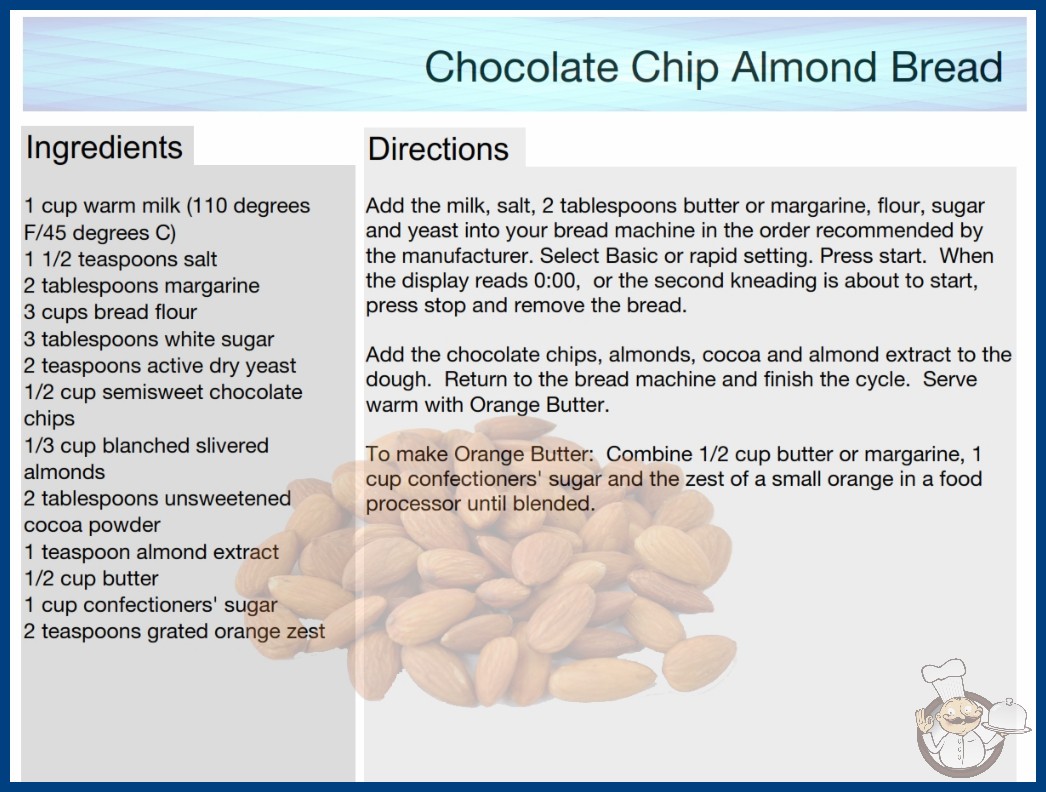 Chocolate Chip Almond Bread

Ingredients

1 cup warm milk (110 degrees F/45 degrees C)
1 1/2 teaspoons salt
2 tablespoons margarine
3 cups bread flour
3 tablespoons white sugar
2 teaspoons active dry yeast
1/2 cup semisweet chocolate chips
1/3 cup blanched slivered almonds
2 tablespoons unsweetened cocoa powder
1 teaspoon almond extract
1/2 cup butter
1 cup confectioners' sugar
2 teaspoons grated orange zest

Directions

Add the milk, salt, 2 tablespoons butter or margarine, flour, sugar and yeast into your bread machine in the order recommended by the manufacturer. Select Basic or rapid setting. Press start. When the display reads 0:00, or the second kneading is about to start, press stop and remove the bread.

Add the chocolate chips, almonds, cocoa and almond extract to the dough. Return to the bread machine and finish the cycle. Serve warm with Orange Butter.

To make Orange Butter: Combine 1/2 cup butter or margarine, 1 cup confectioners' sugar and the zest of a small orange in a food processor until blended.